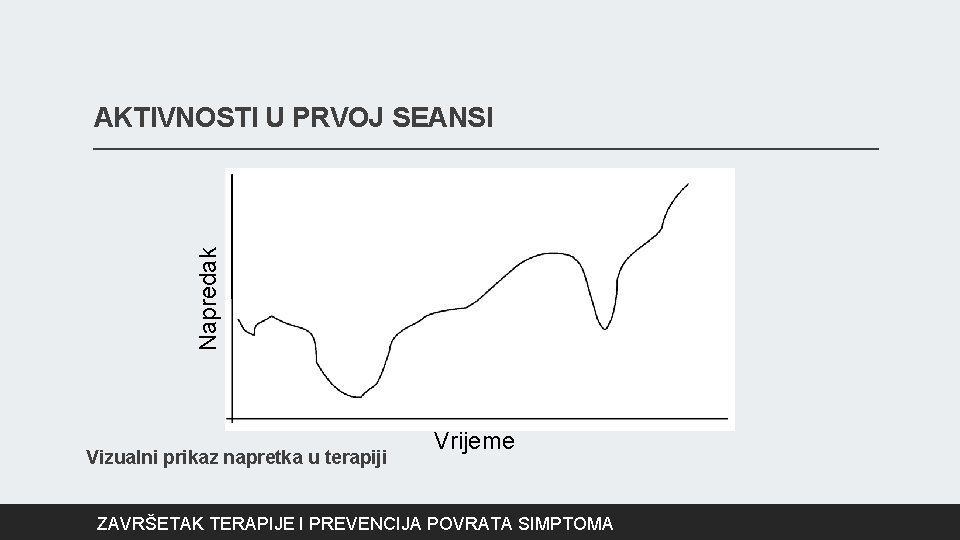 AKTIVNOSTI U PRVOJ SEANSI

Napredak

Vrijeme

Vizualni prikaz napretka u terapiji

ZAVRŠETAK TERAPIJE I PREVENCIJA POVRATA SIMPTOMA